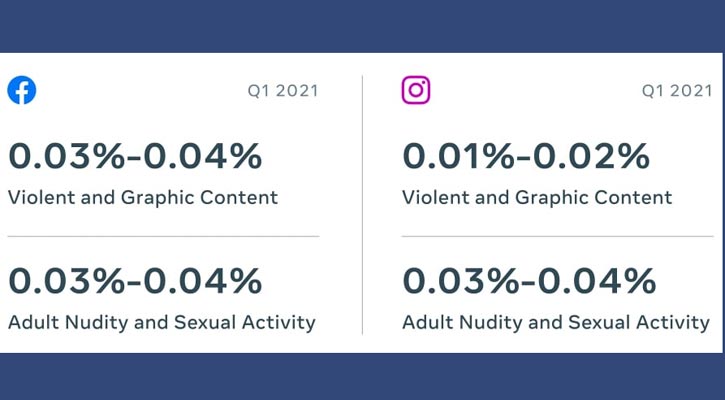 Q1 2021

0.03%-0.04%
Violent and Graphic Content

0.03%-0.04%
Adult Nudity and Sexual Activity

Q1 2021

0.01%-0.02%
Violent and Graphic Content

0.03%-0.04%
Adult Nudity and Sexual Activity